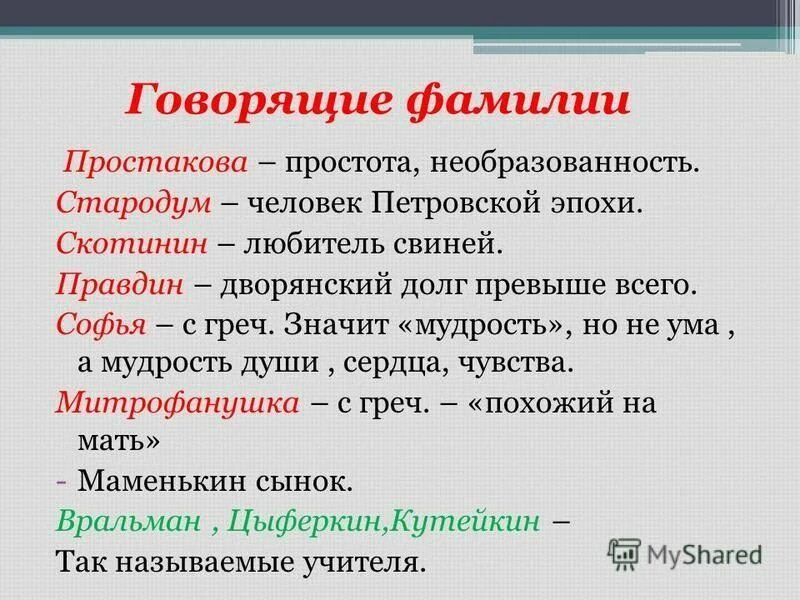 Говорящие фамилии

Простакова – простота, необразованность.

Стародум – человек Петровской эпохи.

Скотинин – любитель свиней.

Правдин – дворянский долг превыше всего.

Софья – с греч. Значит «мудрость», но не ума , а мудрость души , сердца, чувства.

Митрофанушка – с греч. – «похожий на мать»

- Маменькин сынок.

Вральман , Цыферкин,Кутейкин –

Так называемые учителя.

MyShared